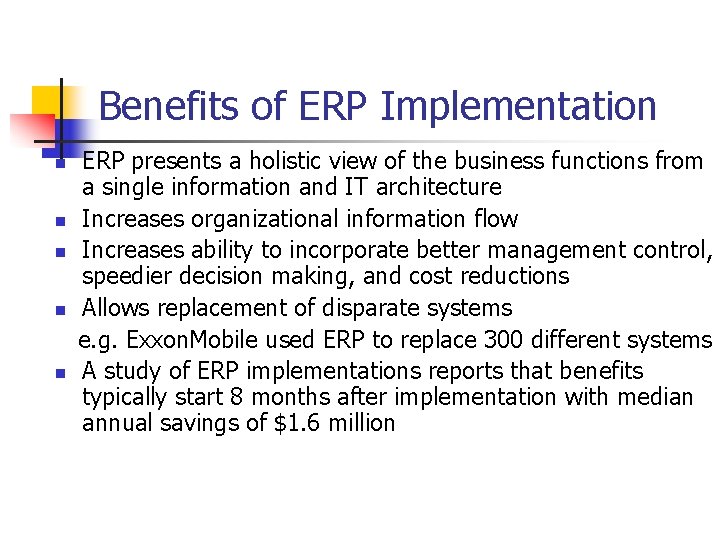 Benefits of ERP Implementation

- ERP presents a holistic view of the business functions from a single information and IT architecture
- Increases organizational information flow
- Increases ability to incorporate better management control, speedier decision making, and cost reductions
- Allows replacement of disparate systems

e.g. ExxonMobile used ERP to replace 300 different systems

- A study of ERP implementations reports that benefits typically start 8 months after implementation with median annual savings of \$1.6 million